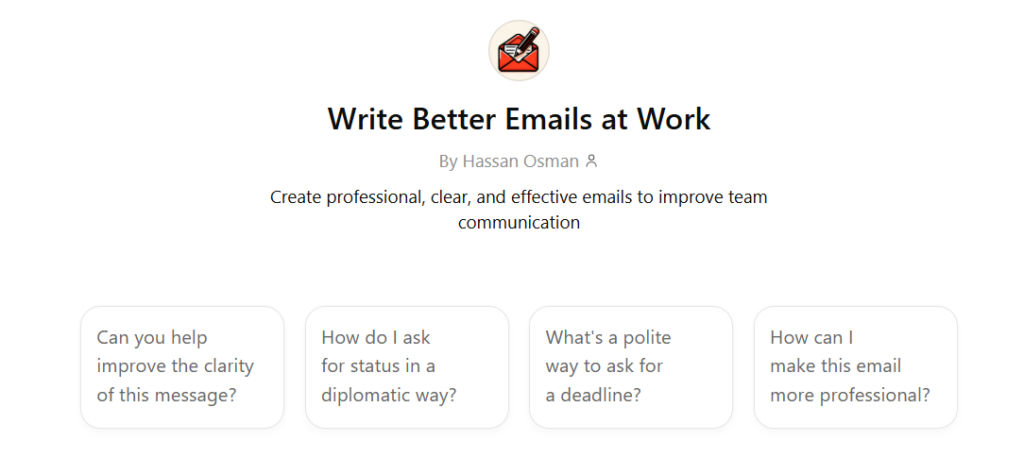 Write Better Emails at Work

By Hassan Osman

Create professional, clear, and effective emails to improve team communication

Can you help improve the clarity of this message?

How do I ask for status in a diplomatic way?

What's a polite way to ask for a deadline?

How can I make this email more professional?